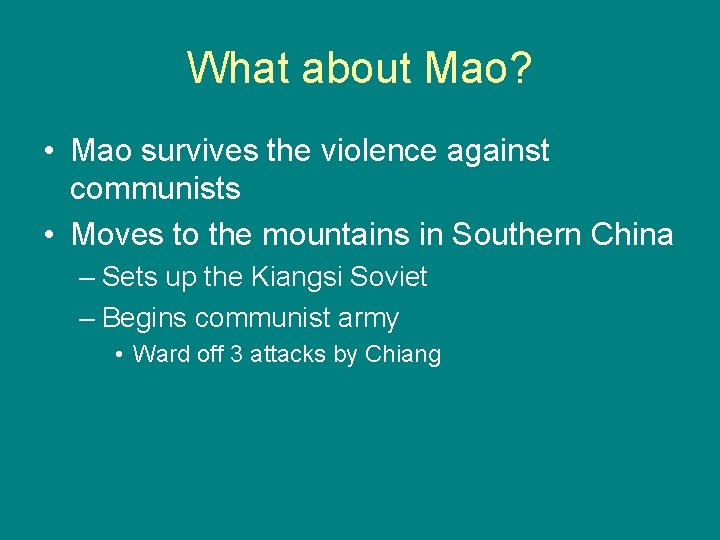 What about Mao?

• Mao survives the violence against communists
• Moves to the mountains in Southern China
– Sets up the Kiangsi Soviet
– Begins communist army
• Ward off 3 attacks by Chiang